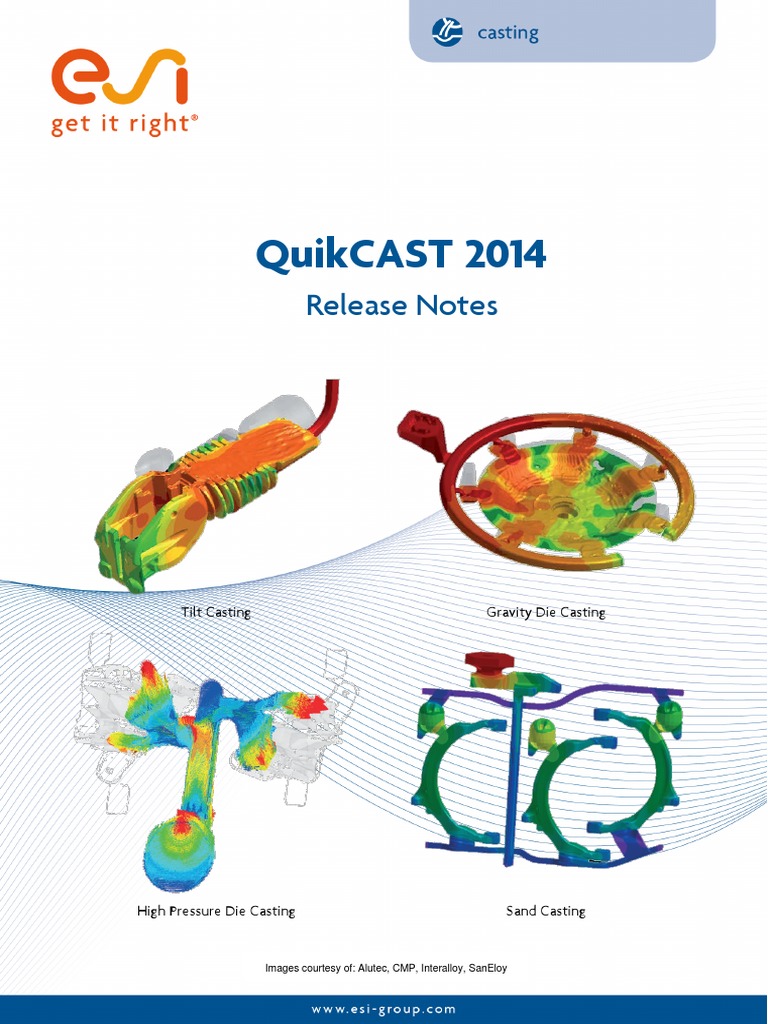 casting

esi
get it right®

QuikCAST 2014
Release Notes

Tilt Casting

Gravity Die Casting

High Pressure Die Casting

Sand Casting

Images courtesy of: Alutec, CMP, Interalloy, SanEloy

www.esi-group.com